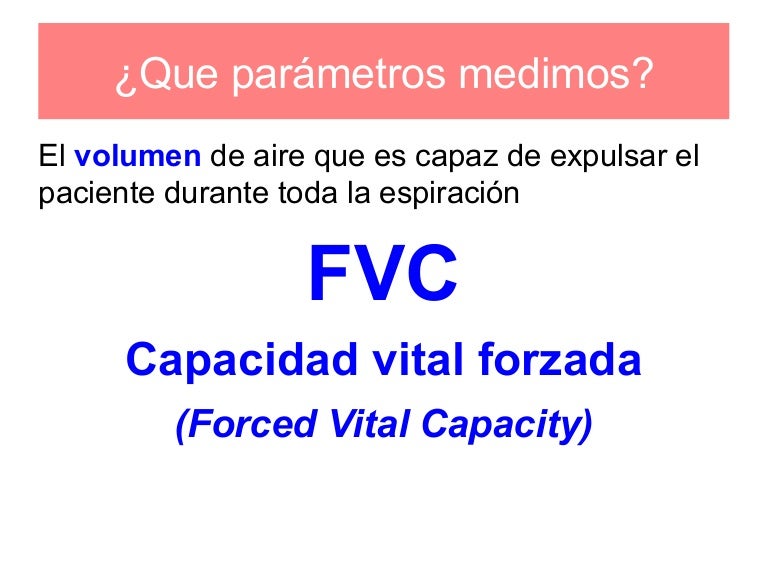 ¿Que parámetros medimos?

El volumen de aire que es capaz de expulsar el paciente durante toda la espiración

FVC

Capacidad vital forzada

(Forced Vital Capacity)